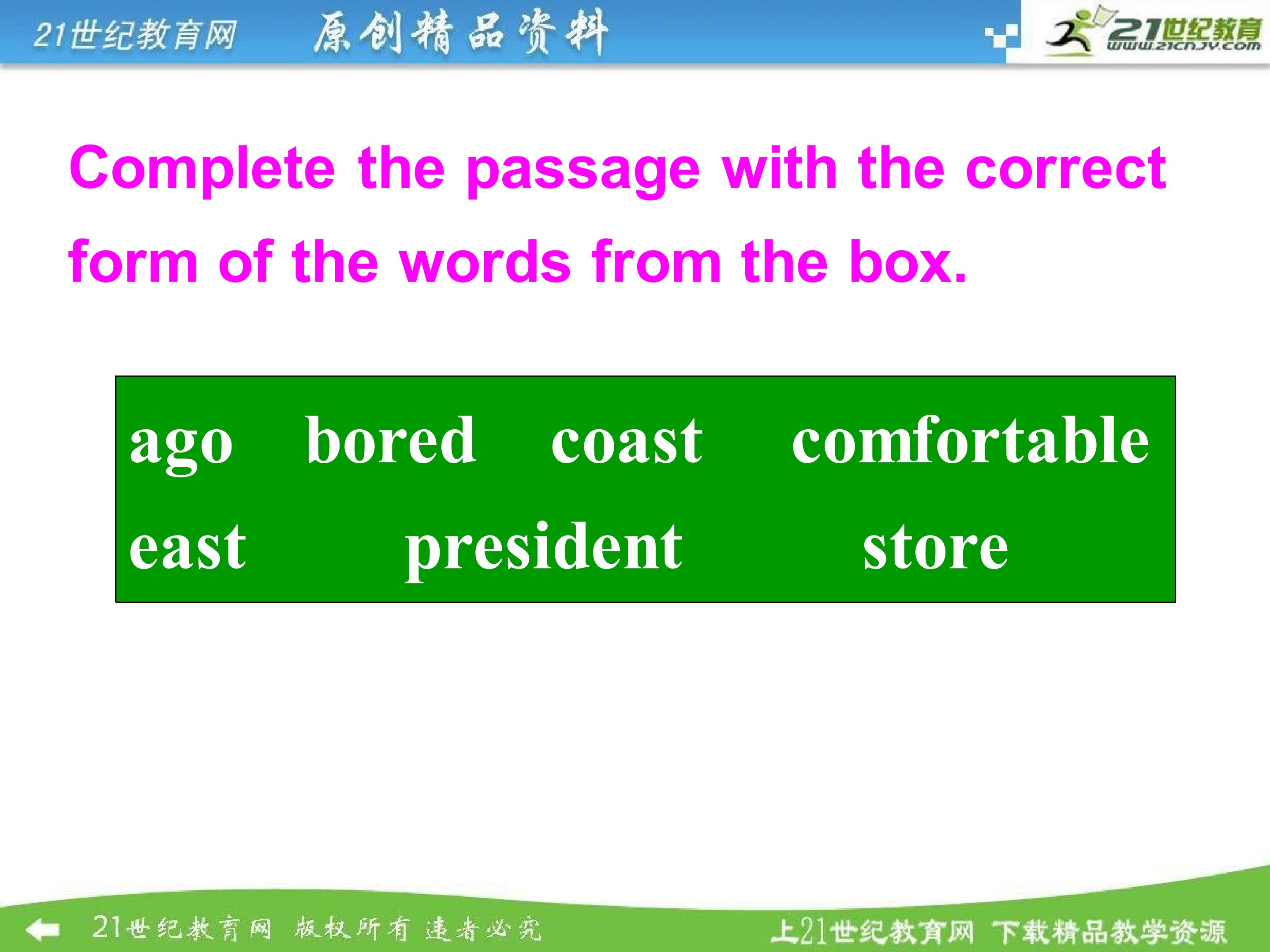 21世纪教育网 原创精品资料

21世纪教育 www.21cnjy.com

Complete the passage with the correct form of the words from the box.

ago bored coast comfortable
east president store

21世纪教育网 版权所有 违者必究

上21世纪教育网 下载精品教学资源